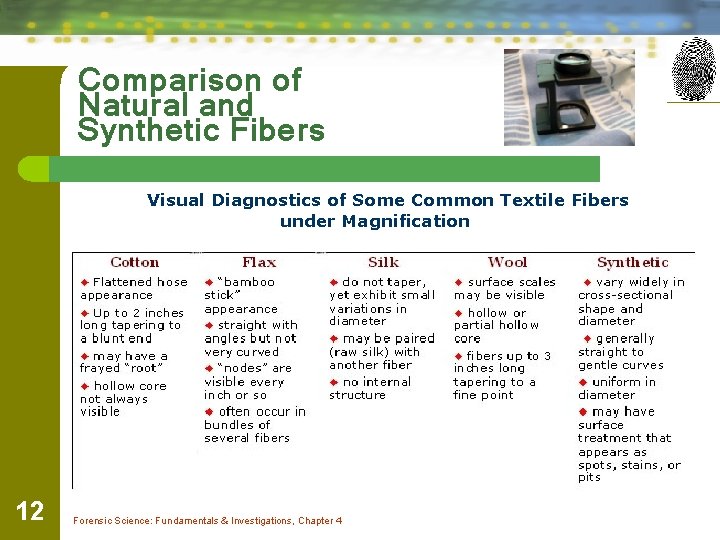 Comparison of Natural and Synthetic Fibers

Visual Diagnostics of Some Common Textile Fibers under Magnification

| Cotton | Flax | Silk | Wool | Synthetic |
|---|---|---|---|---|
| ◆ Flattened hose appearance ◆ Up to 2 inches long tapering to a blunt end ◆ may have a frayed "root" ◆ hollow core not always visible | ◆ "bamboo stick" appearance ◆ straight with angles but not very curved ◆ "nodes" are visible every inch or so ◆ often occur in bundles of several fibers | ◆ do not taper, yet exhibit small variations in diameter ◆ may be paired (raw silk) with another fiber ◆ no internal structure | ◆ surface scales may be visible ◆ hollow or partial hollow core ◆ fibers up to 3 inches long tapering to a fine point | ◆ vary widely in cross-sectional shape and diameter ◆ generally straight to gentle curves ◆ uniform in diameter ◆ may have surface treatment that appears as spots, stains, or pits |

12

Forensic Science: Fundamentals & Investigations, Chapter 4